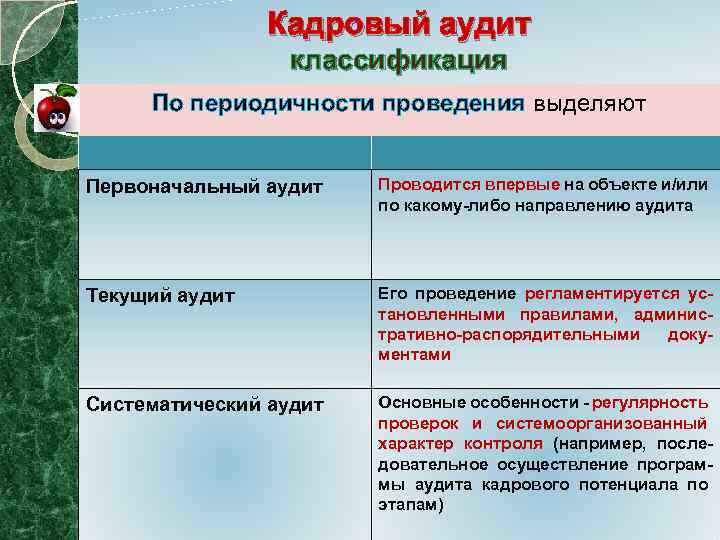 Кадровый аудит
классификация

По периодичности проведения выделяют

| | |
|---|---|
| Первоначальный аудит | Проводится впервые на объекте и/или по какому-либо направлению аудита |
| Текущий аудит | Его проведение регламентируется установленными правилами, административно-распорядительными документами |
| Систематический аудит | Основные особенности - регулярность проверок и системоорганизованный характер контроля (например, последовательное осуществление программы аудита кадрового потенциала по этапам) |